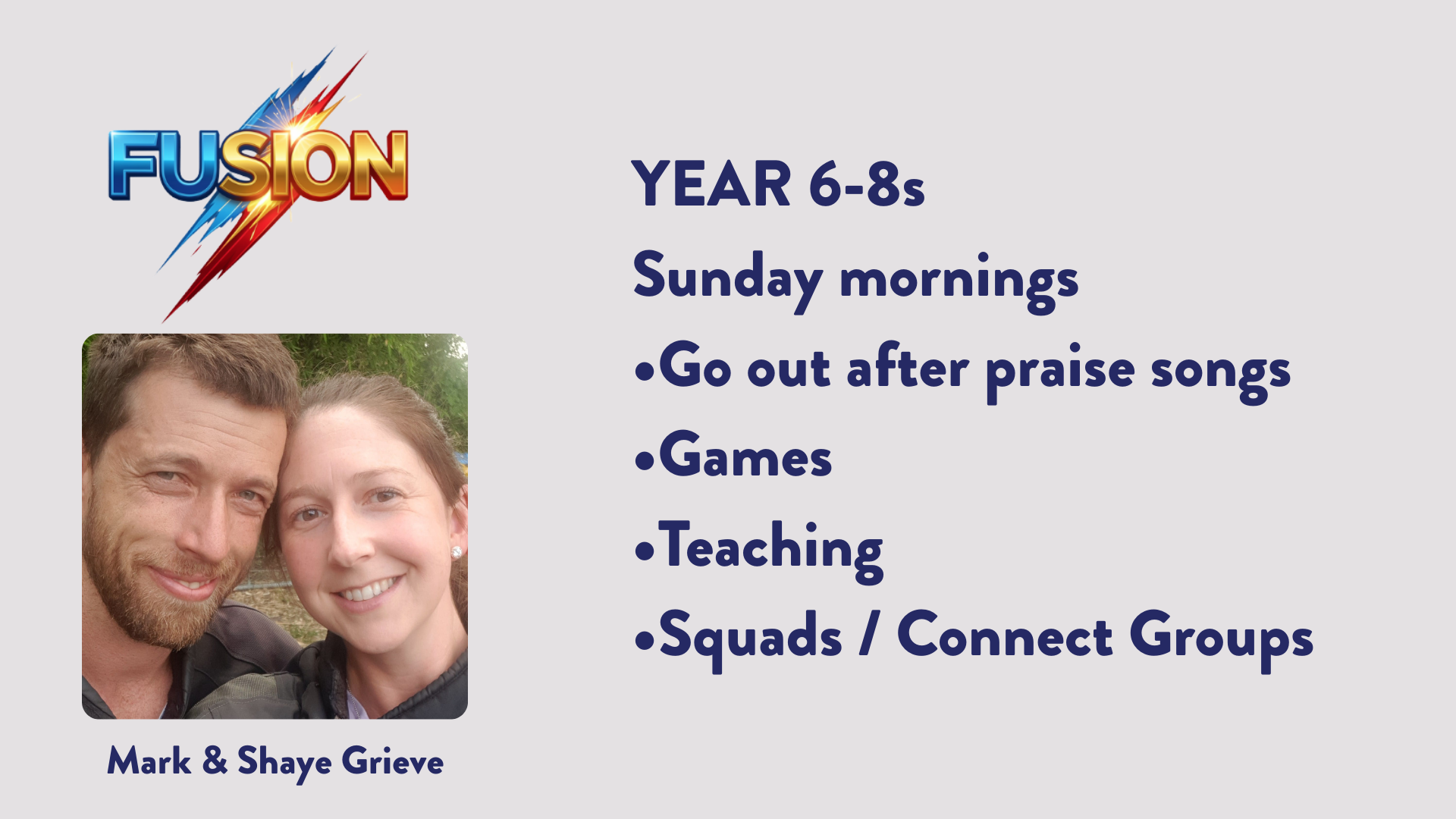 FUSION

Mark & Shaye Grieve

YEAR 6-8s

Sunday mornings

•Go out after praise songs

•Games

•Teaching

•Squads / Connect Groups